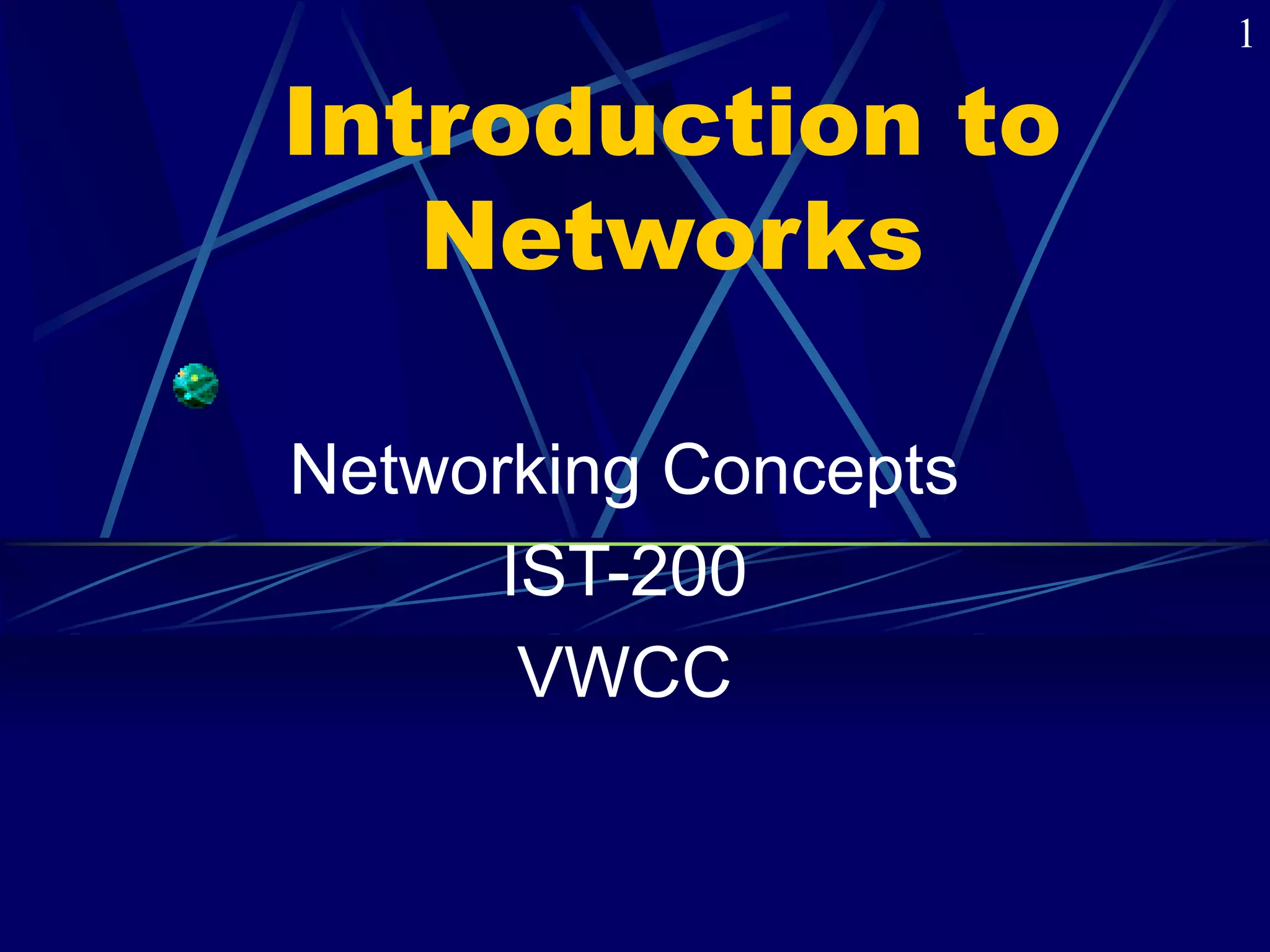 1

Introduction to Networks

Networking Concepts
IST-200
VWCC